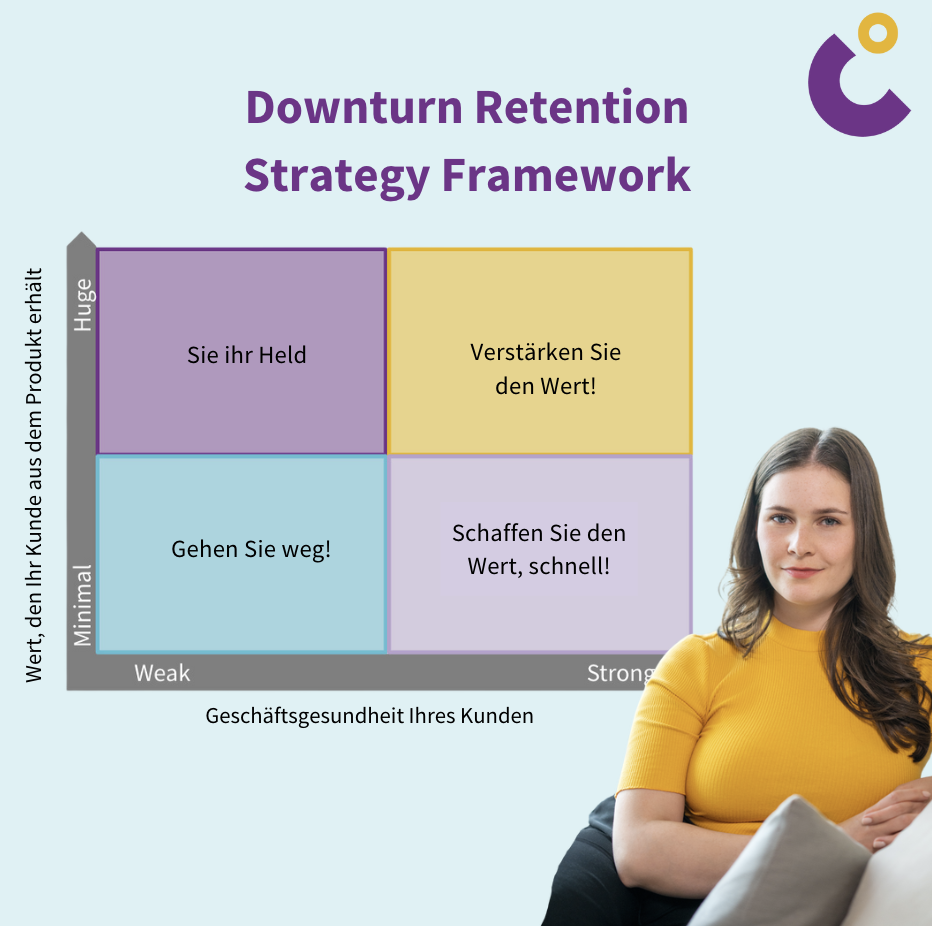 Downturn Retention Strategy Framework

Wert, den Ihr Kunde aus dem Produkt erhält

Huge

Minimal

Sie ihr Held

Verstärken Sie den Wert!

Gehen Sie weg!

Schaffen Sie den Wert, schnell!

Weak

Strong

Geschäftsgesundheit Ihres Kunden